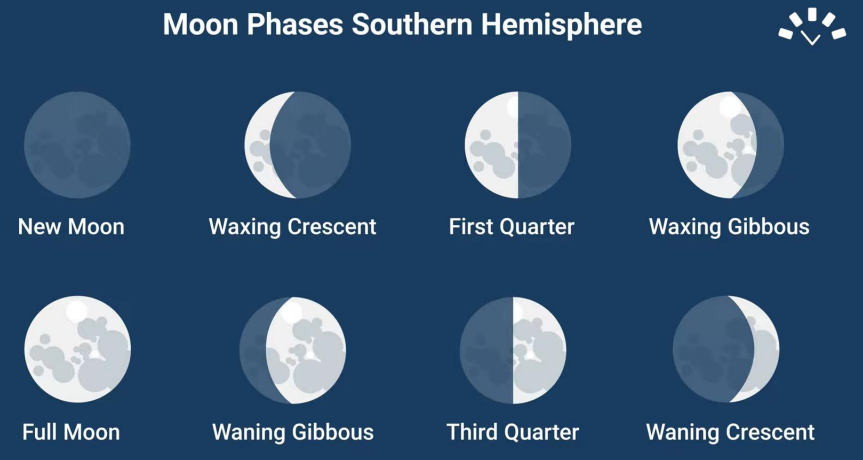 Moon Phases Southern Hemisphere

New Moon

Waxing Crescent

First Quarter

Waxing Gibbous

Full Moon

Waning Gibbous

Third Quarter

Waning Crescent